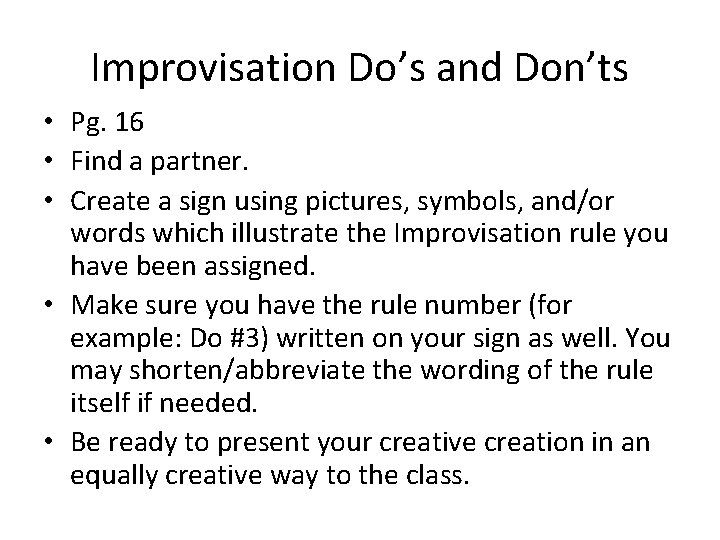 Improvisation Do’s and Don’ts

• Pg. 16
• Find a partner.
• Create a sign using pictures, symbols, and/or words which illustrate the Improvisation rule you have been assigned.
• Make sure you have the rule number (for example: Do #3) written on your sign as well. You may shorten/abbreviate the wording of the rule itself if needed.
• Be ready to present your creative creation in an equally creative way to the class.